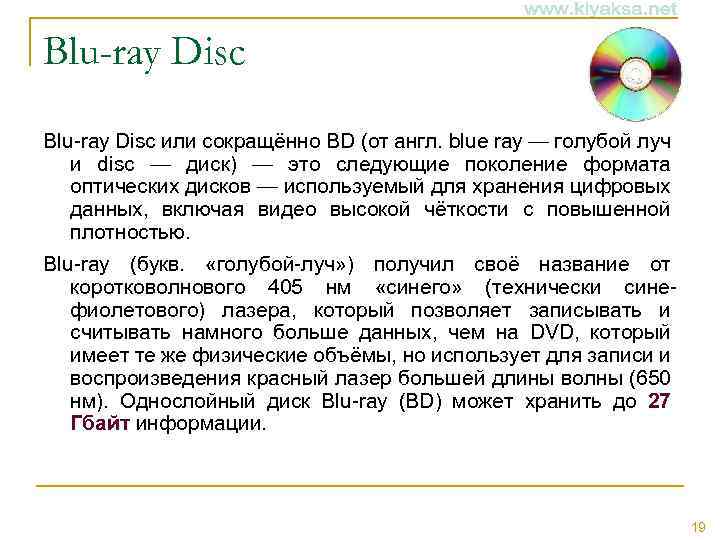 www.kiyaksa.net

Blu-ray Disc

Blu-ray Disc или сокращённо BD (от англ. blue ray — голубой луч и disc — диск) — это следующие поколение формата оптических дисков — используемый для хранения цифровых данных, включая видео высокой чёткости с повышенной плотностью.

Blu-ray (букв. «голубой-луч») получил своё название от коротковолнового 405 нм «синего» (технически сине-фиолетового) лазера, который позволяет записывать и считывать намного больше данных, чем на DVD, который имеет те же физические объёмы, но использует для записи и воспроизведения красный лазер большей длины волны (650 нм). Однослойный диск Blu-ray (BD) может хранить до 27 Гбайт информации.

19